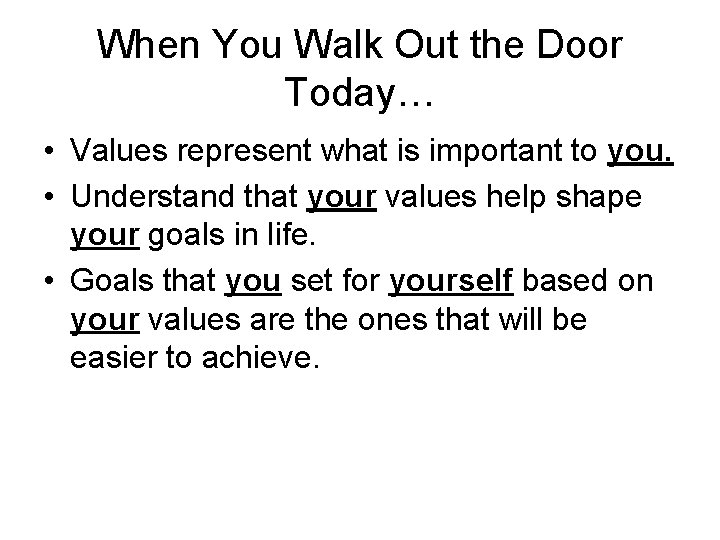 When You Walk Out the Door Today…

• Values represent what is important to you.

• Understand that your values help shape your goals in life.

• Goals that you set for yourself based on your values are the ones that will be easier to achieve.